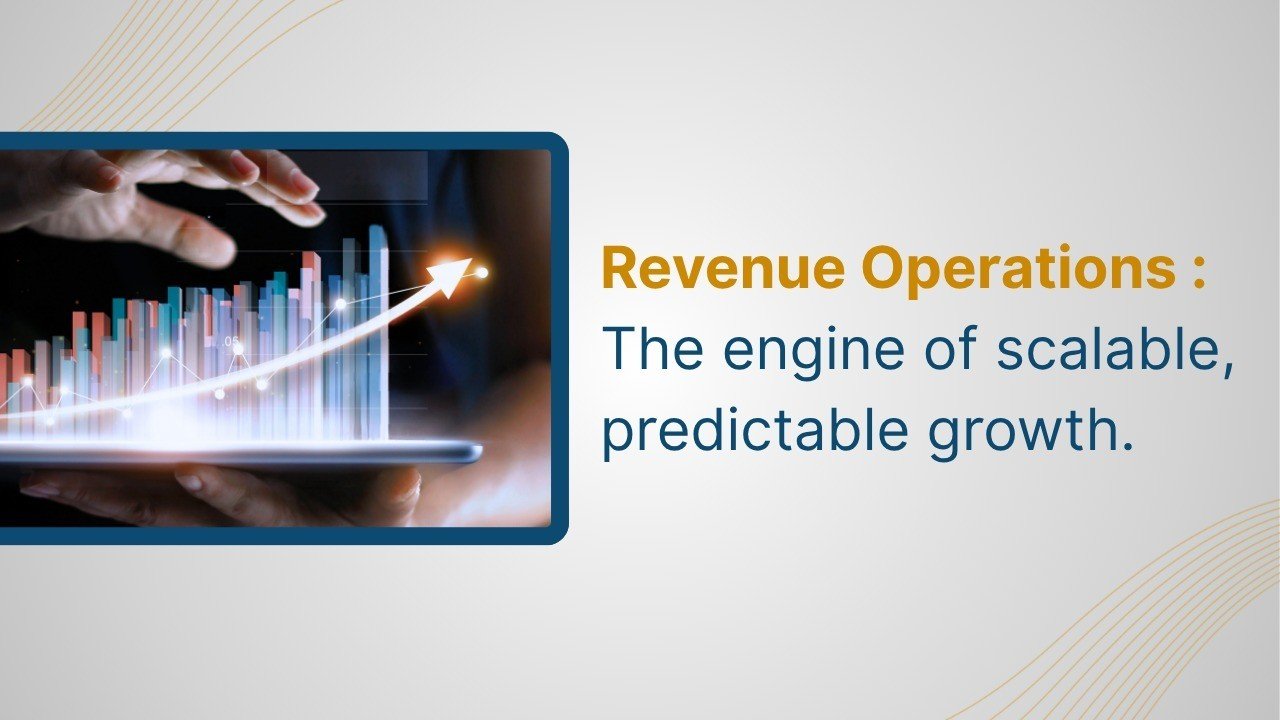 Revenue Operations :
The engine of scalable, predictable growth.